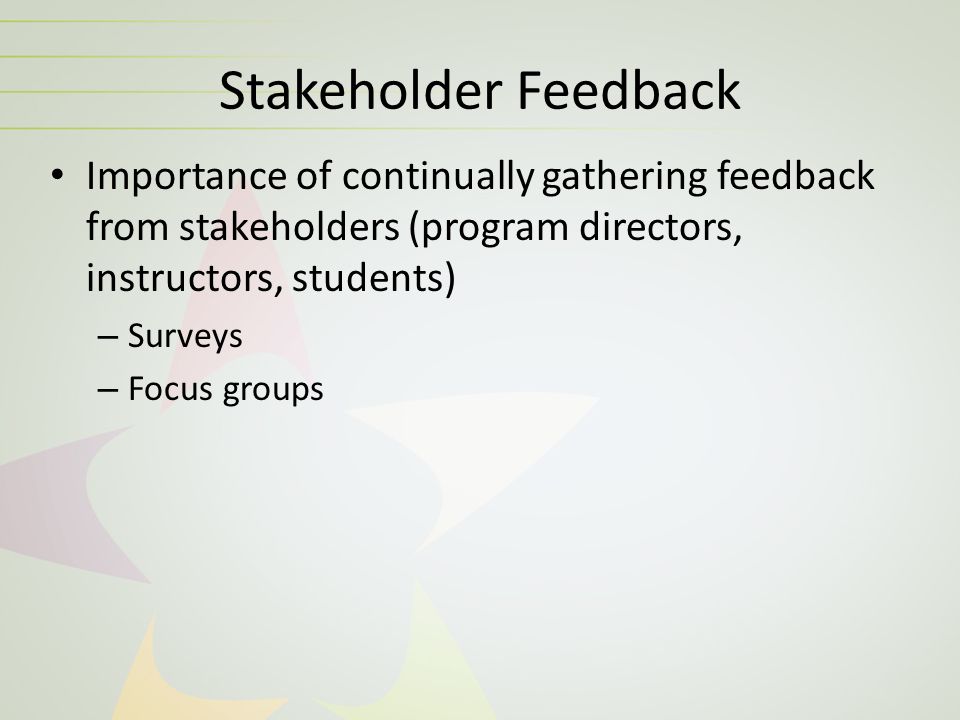 Stakeholder Feedback

• Importance of continually gathering feedback from stakeholders (program directors, instructors, students)

– Surveys

– Focus groups